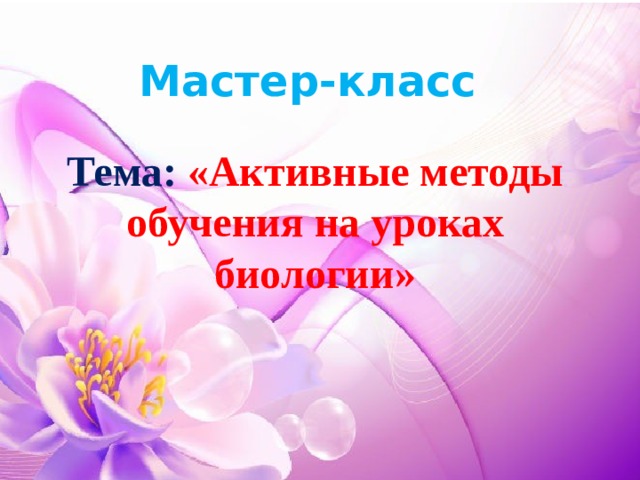 Мастер-класс

Тема: «Активные методы обучения на уроках биологии»